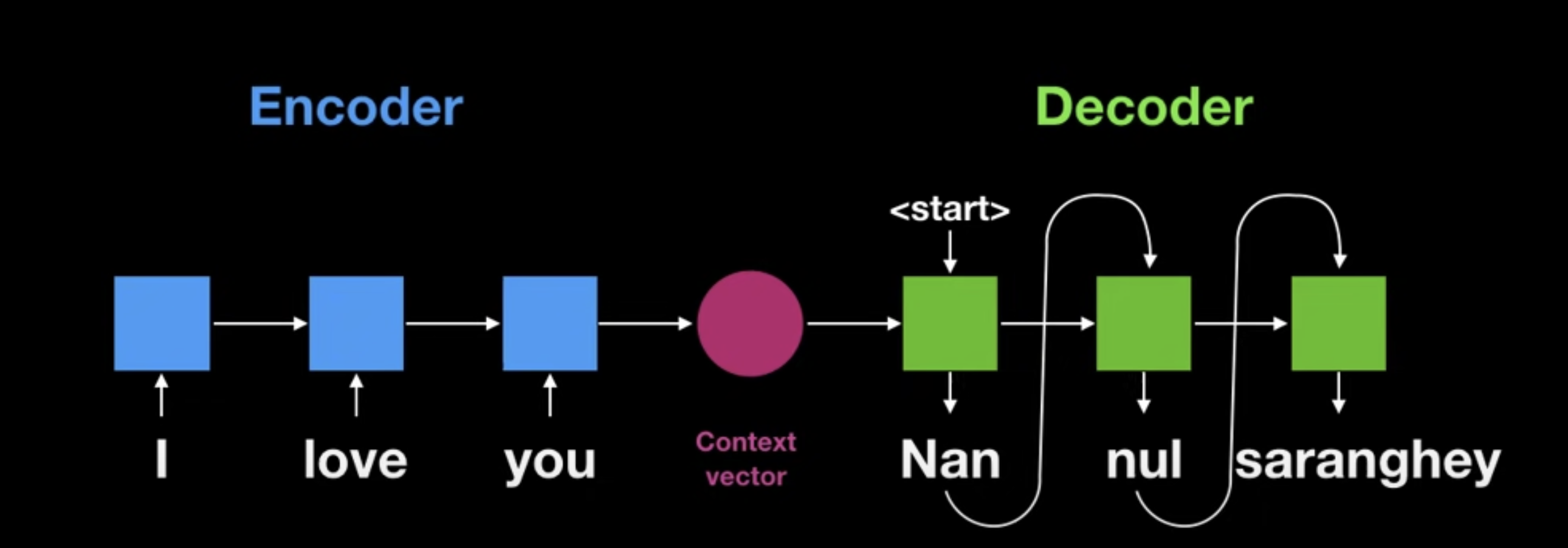 Encoder

Decoder

<start>

I

love

you

Context vector

Nan

nul

saranghey